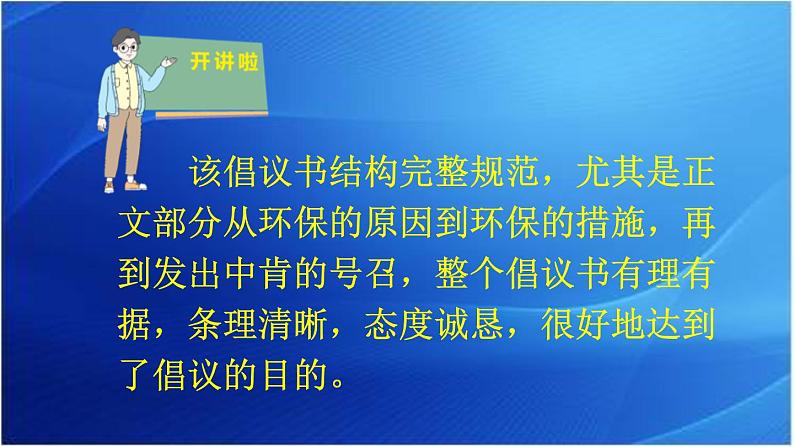 开讲啦

该倡议书结构完整规范，尤其是正文部分从环保的原因到环保的措施，再到发出中肯的号召，整个倡议书有理有据，条理清晰，态度诚恳，很好地达到了倡议的目的。